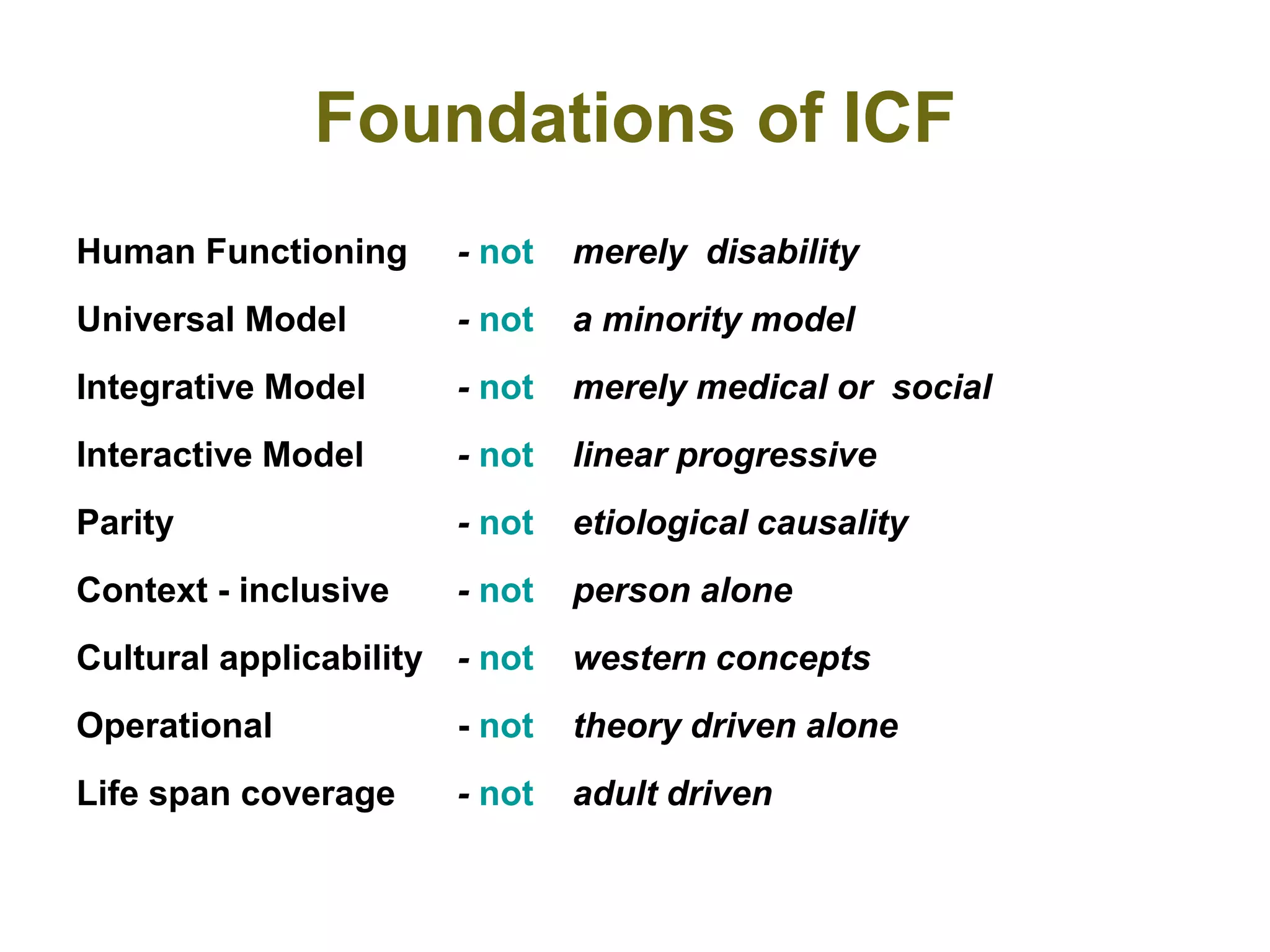 Foundations of ICF

Human Functioning - not merely disability

Universal Model - not a minority model

Integrative Model - not merely medical or social

Interactive Model - not linear progressive

Parity - not etiological causality

Context - inclusive - not person alone

Cultural applicability - not western concepts

Operational - not theory driven alone

Life span coverage - not adult driven